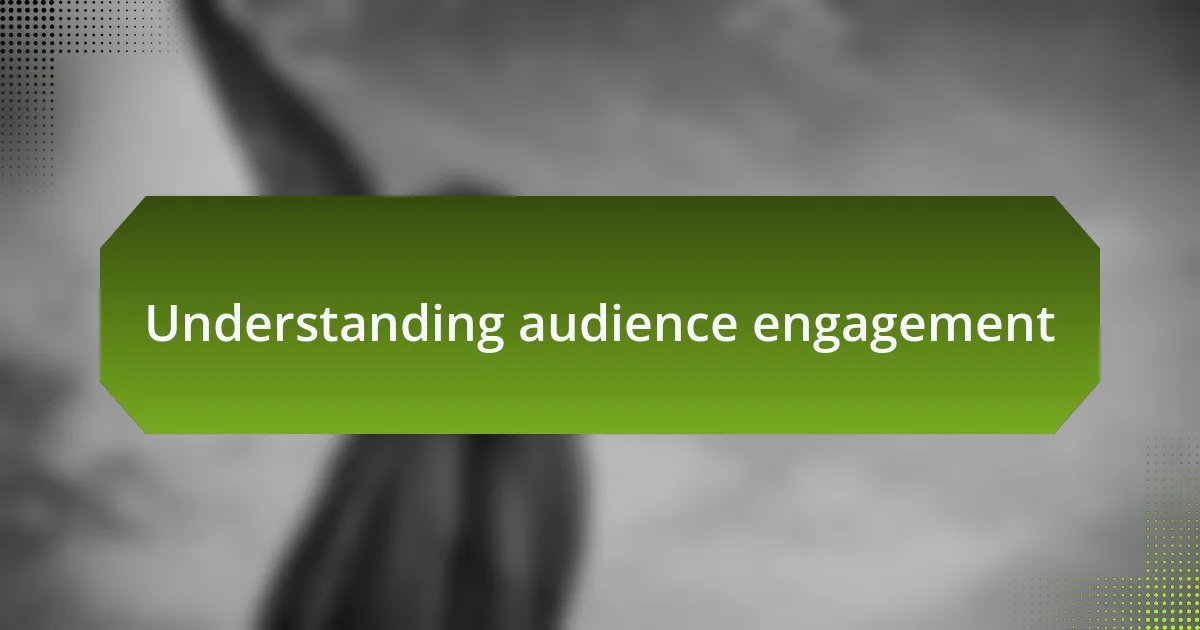 Understanding audience engagement